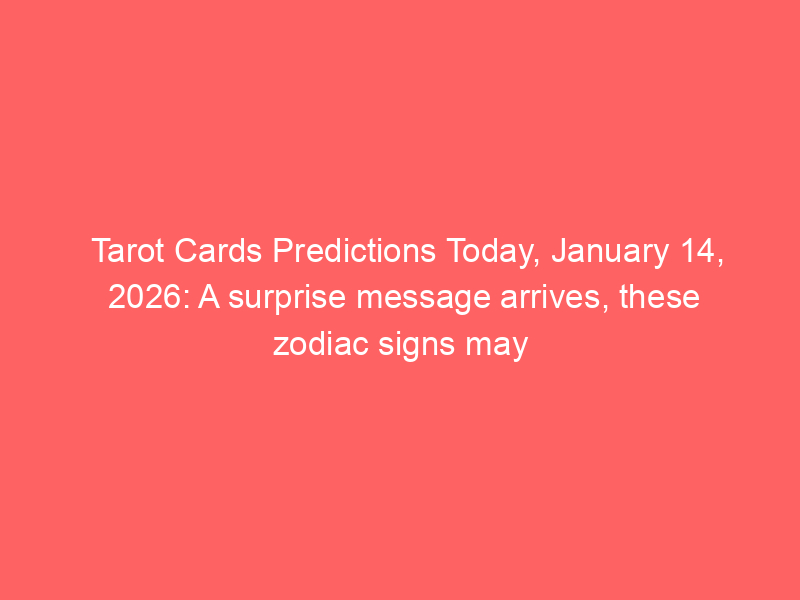 Tarot Cards Predictions Today, January 14, 2026: A surprise message arrives, these zodiac signs may